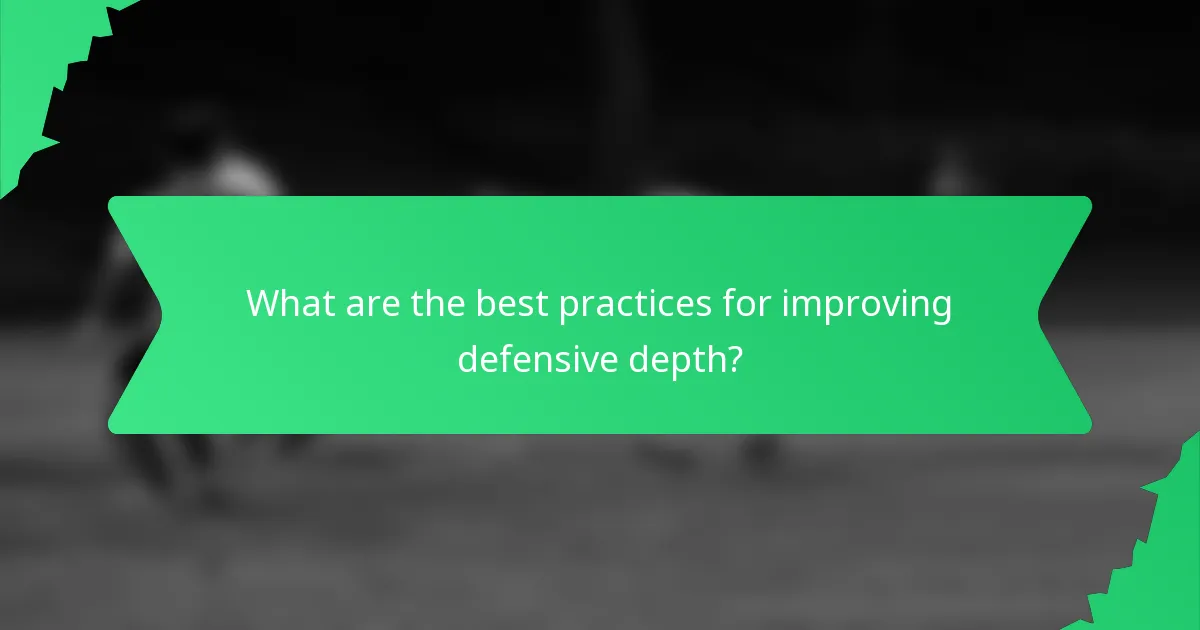 What are the best practices for improving defensive depth?